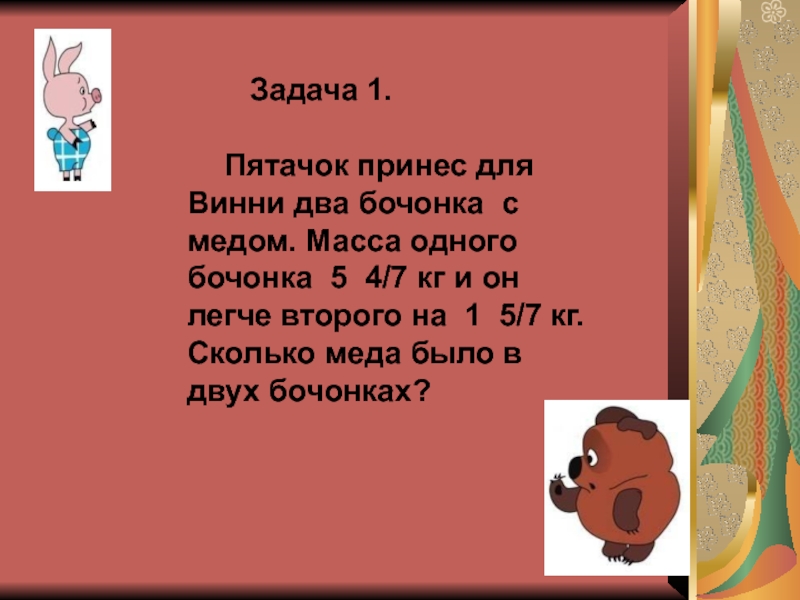 Задача 1.

Пятачок принес для Винни два бочонка с медом. Масса одного бочонка 5 4/7 кг и он легче второго на 1 5/7 кг. Сколько меда было в двух бочонках?